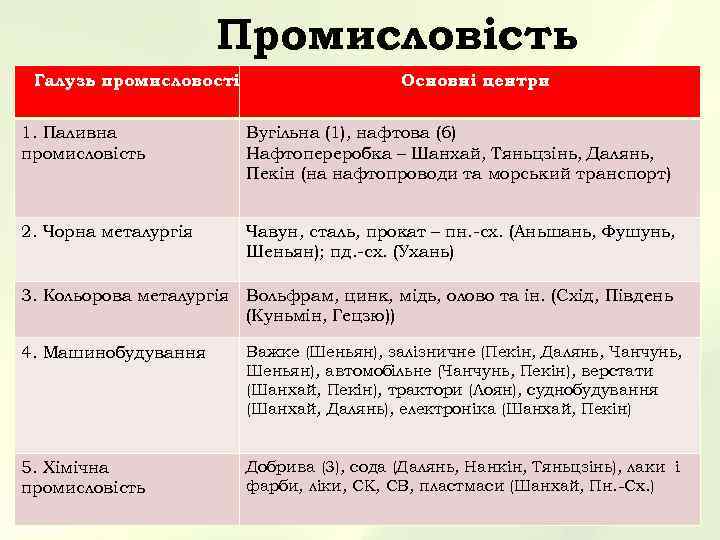 Промисловість

| Галузь промисловості | Основні центри |
|---|---|
| 1. Паливна промисловість | Вугільна (1), нафтова (6) Нафтопереробка – Шанхай, Тяньцзінь, Далянь, Пекін (на нафтопроводи та морський транспорт) |
| 2. Чорна металургія | Чавун, сталь, прокат – пн.-сх. (Аньшань, Фушунь, Шеньян); пд.-сх. (Ухань) |
| 3. Кольорова металургія | Вольфрам, цинк, мідь, олово та ін. (Схід, Південь (Куньмін, Гецзю)) |
| 4. Машинобудування | Важке (Шеньян), залізничне (Пекін, Далянь, Чанчунь, Шеньян), автомобільне (Чанчунь, Пекін), верстати (Шанхай, Пекін), трактори (Лоян), суднобудування (Шанхай, Далянь), електроніка (Шанхай, Пекін) |
| 5. Хімічна промисловість | Добрива (3), сода (Далянь, Нанкін, Тяньцзінь), лаки і фарби, ліки, СК, СВ, пластмаси (Шанхай, Пн.-Сх.) |